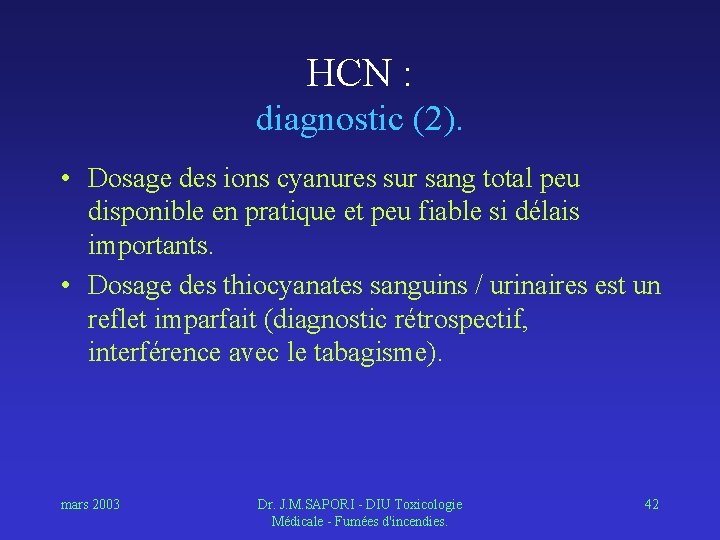 HCN :
diagnostic (2).

• Dosage des ions cyanures sur sang total peu disponible en pratique et peu fiable si délais importants.
• Dosage des thiocyanates sanguins / urinaires est un reflet imparfait (diagnostic rétrospectif, interférence avec le tabagisme).

mars 2003

Dr. J.M.SAPORI - DIU Toxicologie Médicale - Fumées d'incendies.

42